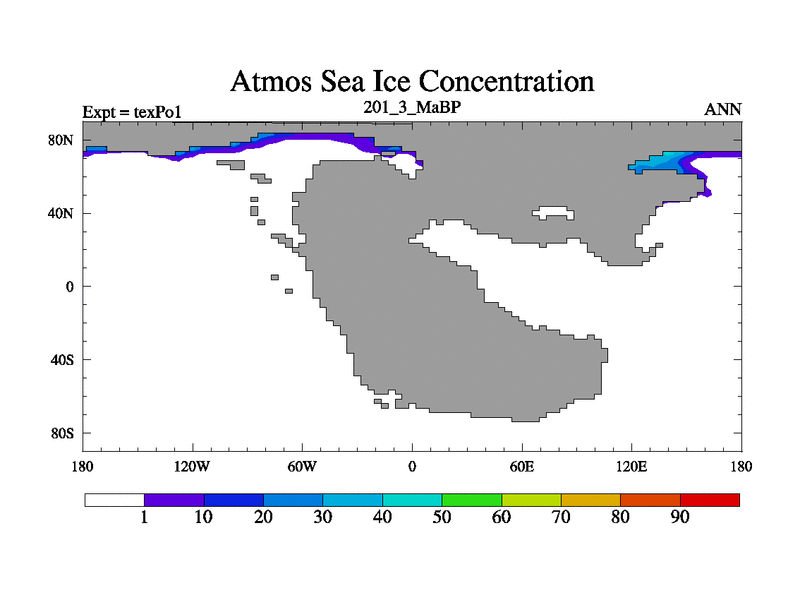 Atmos Sea Ice Concentration

Expt = texPo1
201_3_MaBP
ANN

80N
40N
0
40S
80S

180
120W
60W
0
60E
120E
180

1
10
20
30
40
50
60
70
80
90